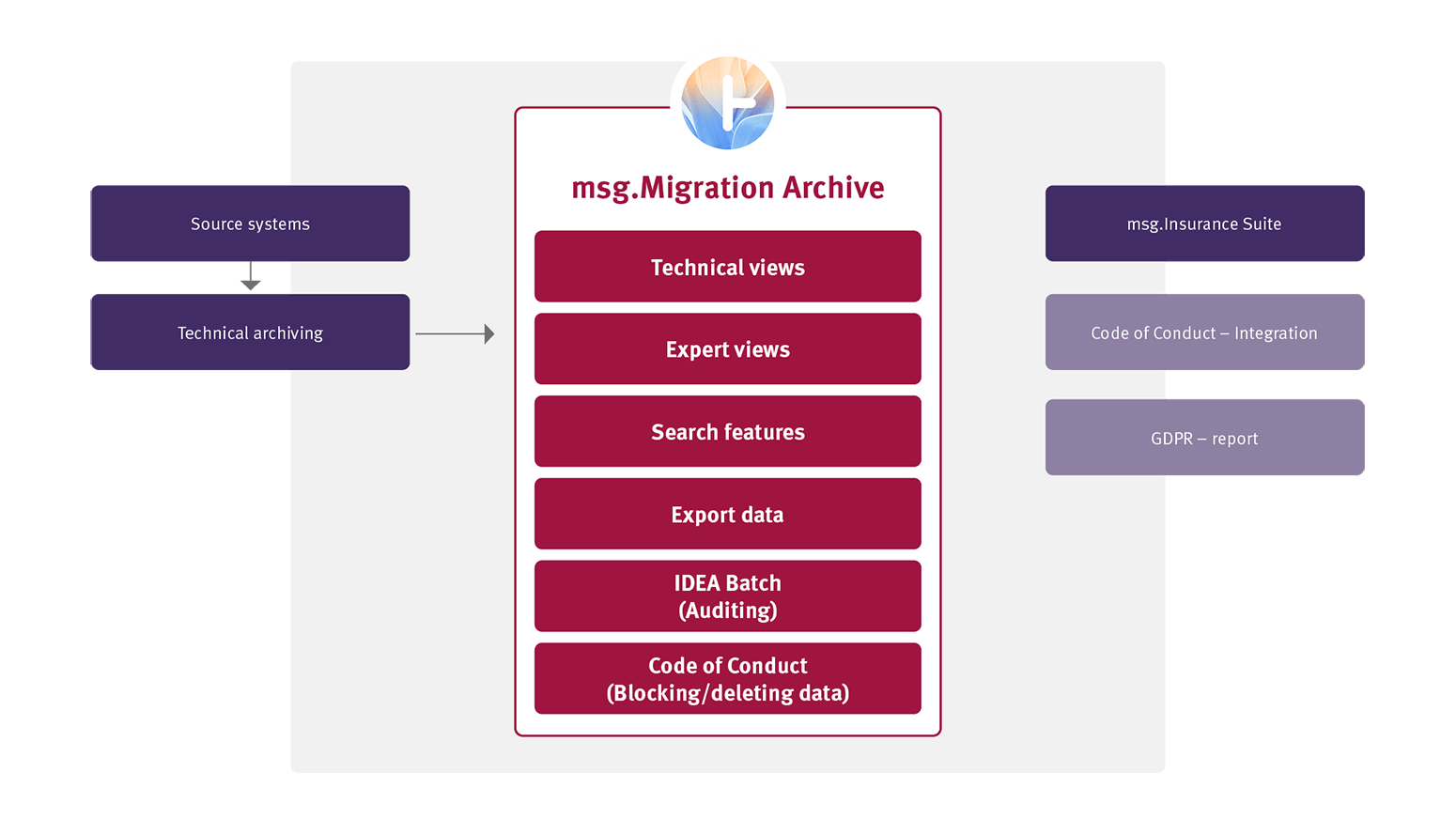 Source systems

Technical archiving

msg.Migration Archive

Technical views

Expert views

Search features

Export data

IDEA Batch (Auditing)

Code of Conduct (Blocking/deleting data)

msg.Insurance Suite

Code of Conduct – Integration

GDPR – report